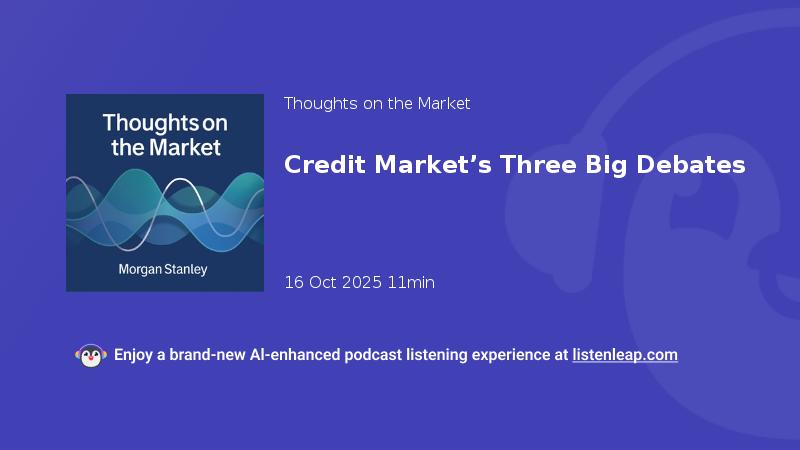 Thoughts on the Market

Morgan Stanley

Thoughts on the Market

Credit Market’s Three Big Debates

16 Oct 2025 11min

Enjoy a brand-new AI-enhanced podcast listening experience at listenleap.com